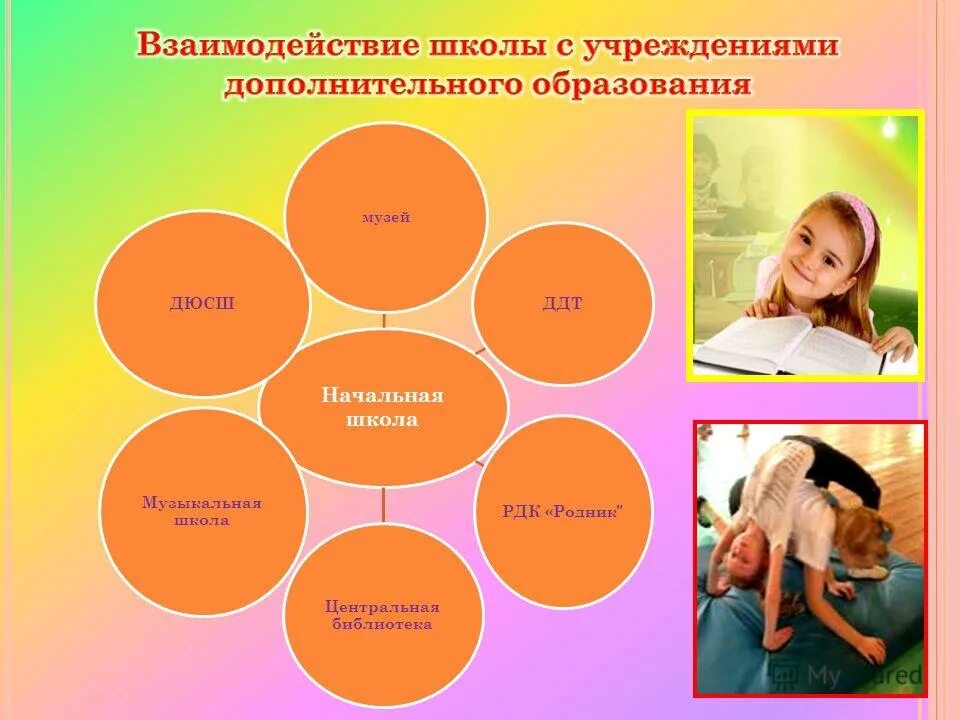 Взаимодействие школы с учреждениями дополнительного образования

музей

ДЮСШ

ДДТ

Начальная школа

Музыкальная школа

РДК «Родник"

Центральная библиотека

MyShared